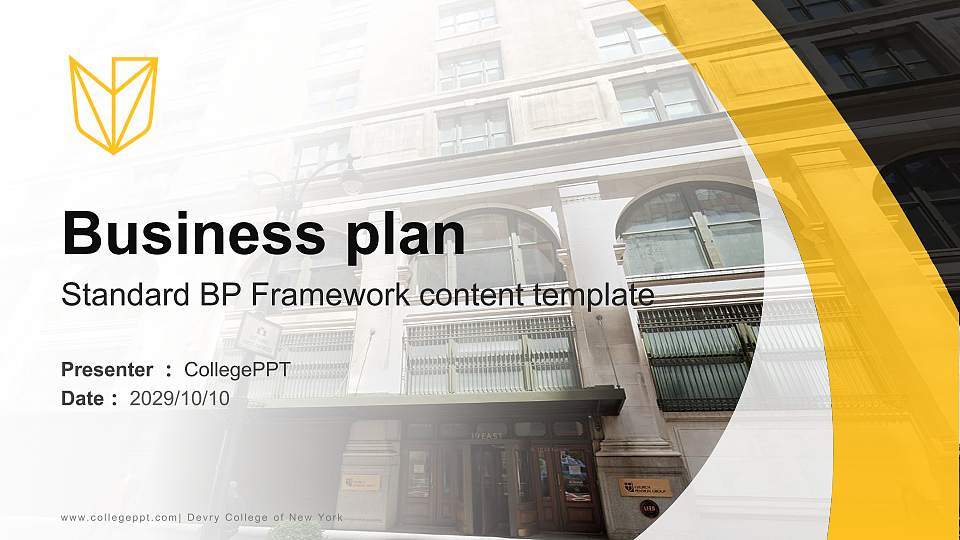 Business plan

Standard BP Framework content template

Presenter ： CollegePPT
Date ： 2029/10/10

www.collegeppt.com| Devry College of New York